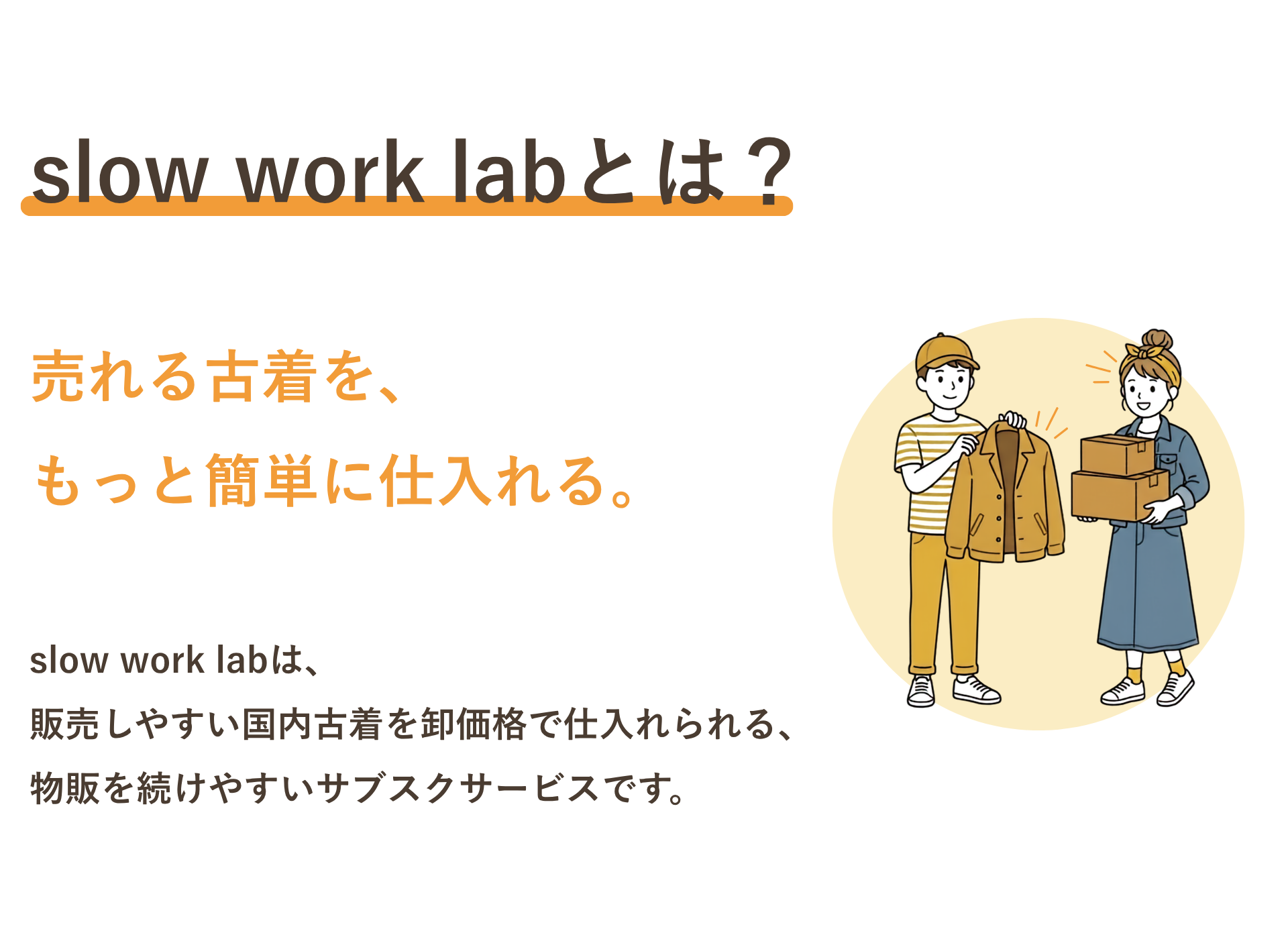 slow work labとは？

売れる古着を、
もっと簡単に仕入れる。

slow work labは、
販売しやすい国内古着を卸価格で仕入れられる、
物販を続けやすいサブスクサービスです。